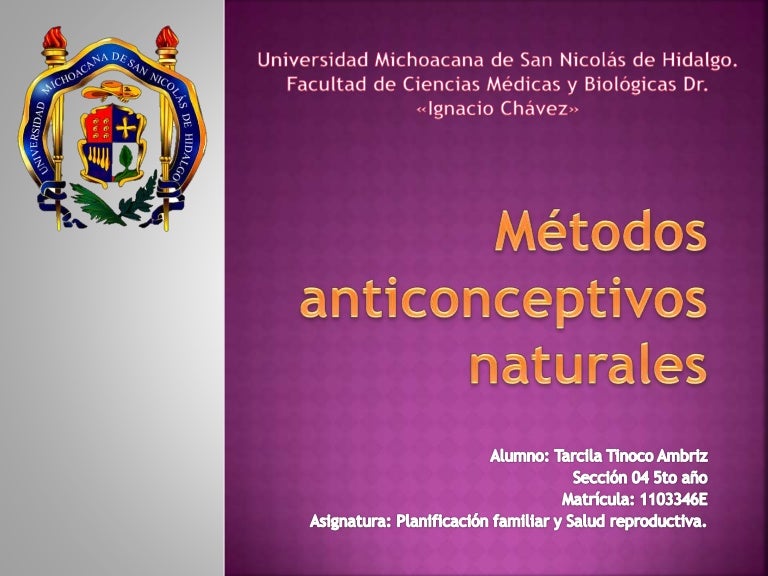 UNIVERSIDAD MICHOACANA DE SAN NICOLÁS DE HIDALGO

Universidad Michoacana de San Nicolás de Hidalgo.
Facultad de Ciencias Médicas y Biológicas Dr. «Ignacio Chávez»

Métodos anticonceptivos naturales

Alumno: Tarcila Tinoco Ambriz
Sección 04 5to año
Matrícula: 1103346E
Asignatura: Planificación familiar y Salud reproductiva.